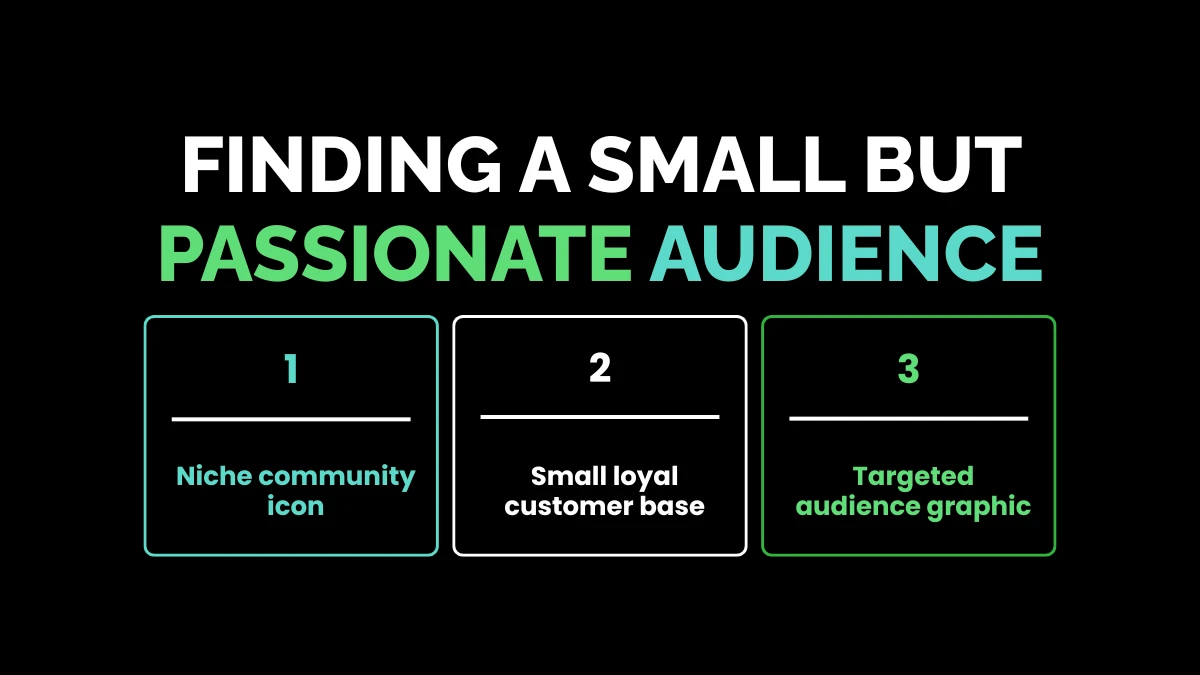 FINDING A SMALL BUT PASSIONATE AUDIENCE

1

Niche community icon

2

Small loyal customer base

3

Targeted audience graphic